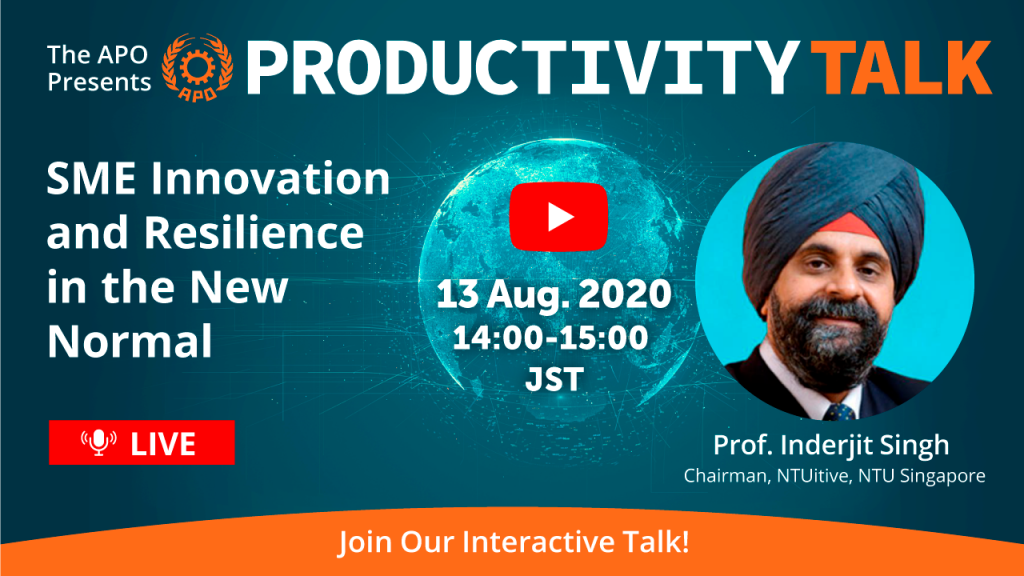 The APO Presents APO PRODUCTIVITY TALK

SME Innovation and Resilience in the New Normal

13 Aug. 2020
14:00-15:00
JST

LIVE

Prof. Inderjit Singh
Chairman, NTUitive, NTU Singapore

Join Our Interactive Talk!